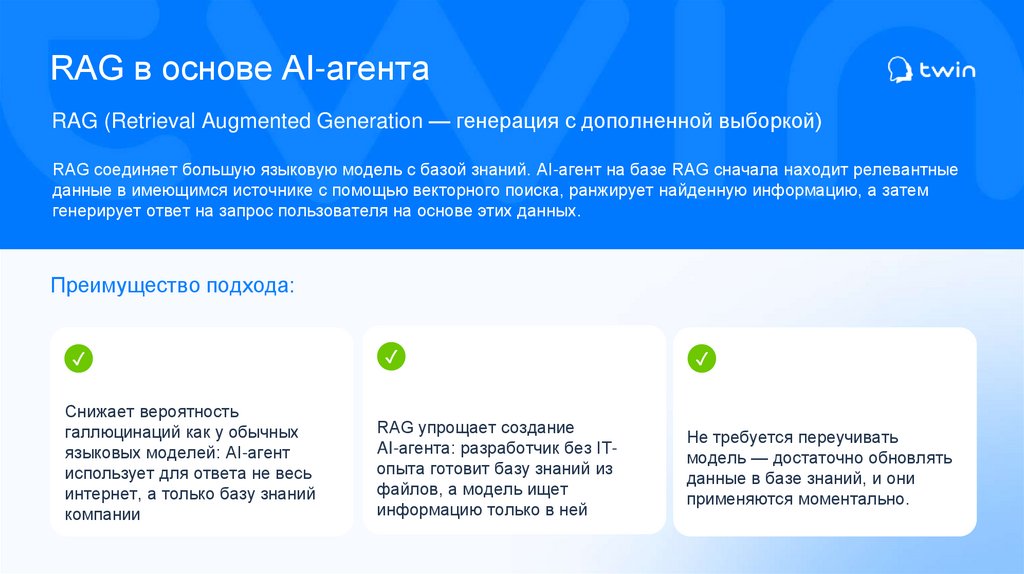 RAG в основе AI-агента

twin

RAG (Retrieval Augmented Generation — генерация с дополненной выборкой)

RAG соединяет большую языковую модель с базой знаний. AI-агент на базе RAG сначала находит релевантные данные в имеющимся источнике с помощью векторного поиска, ранжирует найденную информацию, а затем генерирует ответ на запрос пользователя на основе этих данных.

Преимущество подхода:

Снижает вероятность галлюцинаций как у обычных языковых моделей: AI-агент использует для ответа не весь интернет, а только базу знаний компании

RAG упрощает создание AI-агента: разработчик без IT-опыта готовит базу знаний из файлов, а модель ищет информацию только в ней

Не требуется переучивать модель — достаточно обновлять данные в базе знаний, и они применяются моментально.